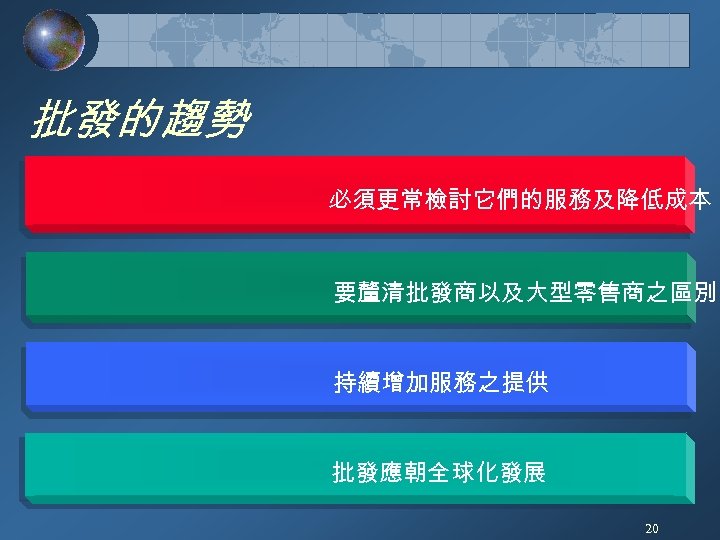 批發的趨勢

必須更常檢討它們的服務及降低成本

要釐清批發商以及大型零售商之區別

持續增加服務之提供

批發應朝全球化發展

20